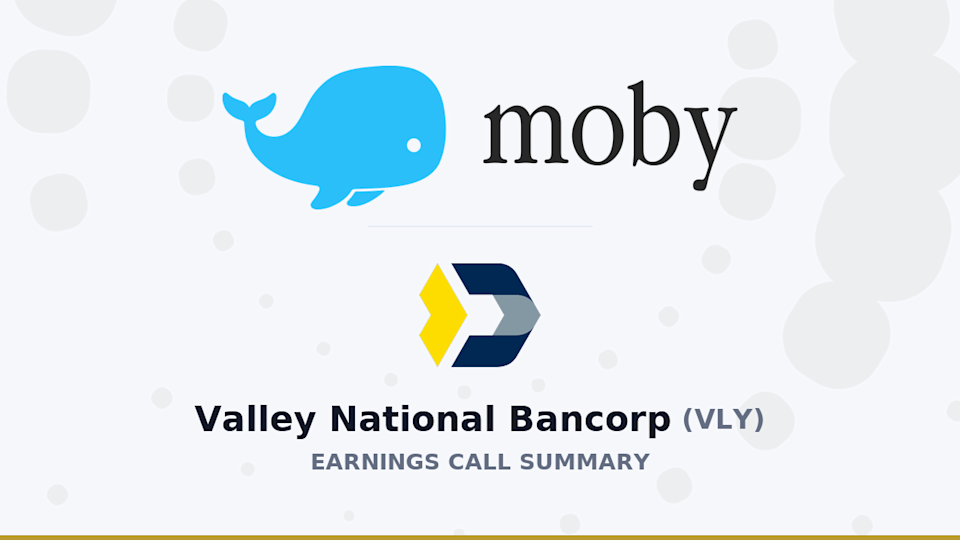 moby

Valley National Bancorp (VLY)

EARNINGS CALL SUMMARY